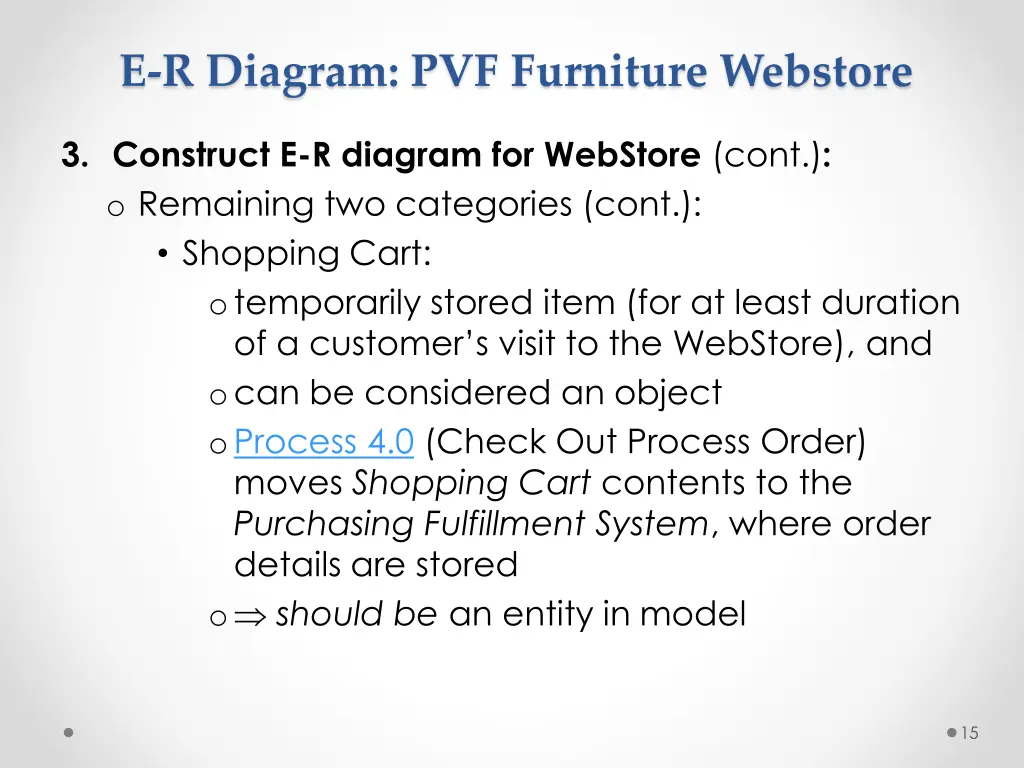 E-R Diagram: PVF Furniture Webstore

3. Construct E-R diagram for WebStore (cont.):

o Remaining two categories (cont.):

• Shopping Cart:

o temporarily stored item (for at least duration of a customer's visit to the WebStore), and

o can be considered an object

o Process 4.0 (Check Out Process Order) moves Shopping Cart contents to the Purchasing Fulfillment System, where order details are stored

o $\Rightarrow$ should be an entity in model

15